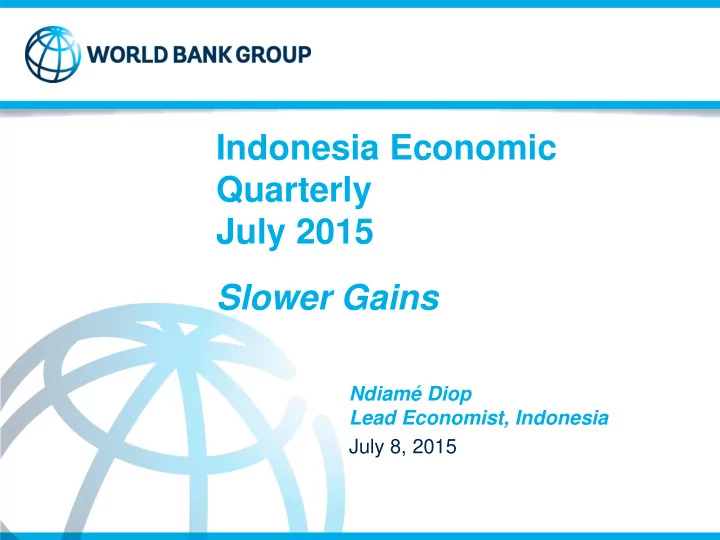 WORLD BANK GROUP

Indonesia Economic Quarterly
July 2015

Slower Gains

Ndiamé Diop
Lead Economist, Indonesia
July 8, 2015